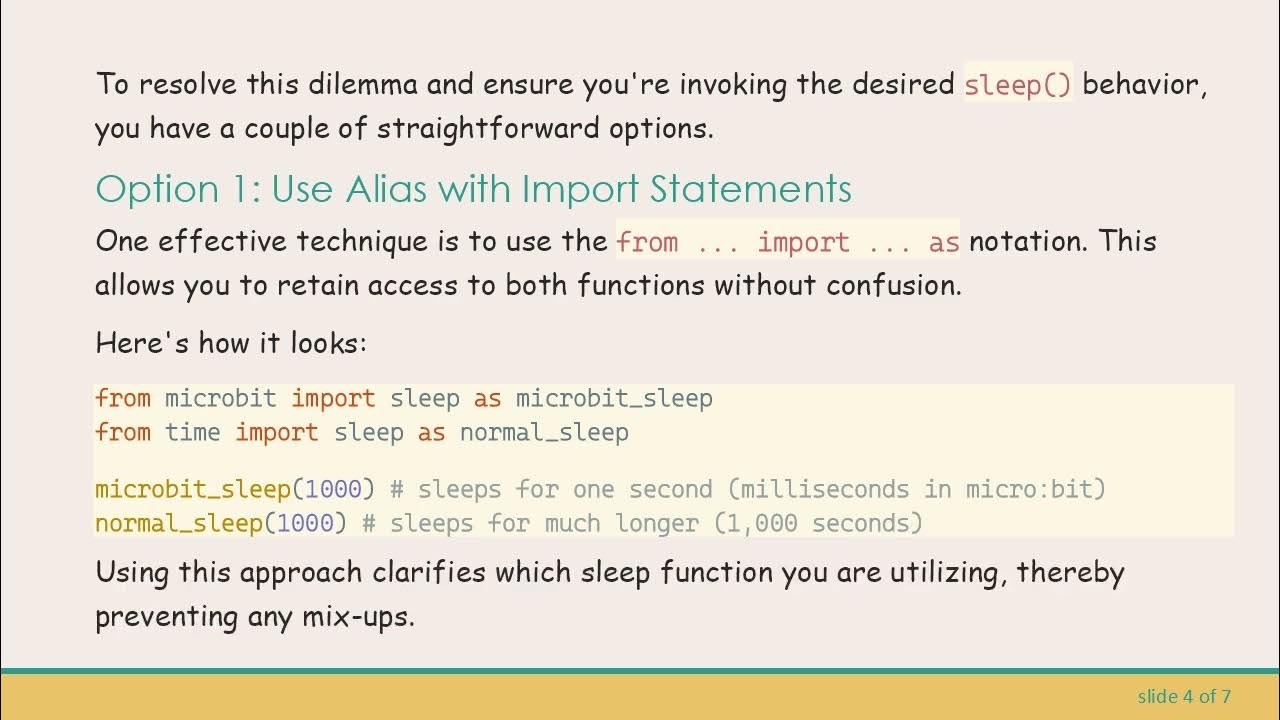 To resolve this dilemma and ensure you're invoking the desired sleep() behavior, you have a couple of straightforward options.

Option 1: Use Alias with Import Statements

One effective technique is to use the from ... import ... as notation. This allows you to retain access to both functions without confusion.

Here's how it looks:

from microbit import sleep as microbit_sleep
from time import sleep as normal_sleep

microbit_sleep(1000) # sleeps for one second (milliseconds in micro:bit)
normal_sleep(1000) # sleeps for much longer (1,000 seconds)

Using this approach clarifies which sleep function you are utilizing, thereby preventing any mix-ups.

slide 4 of 7